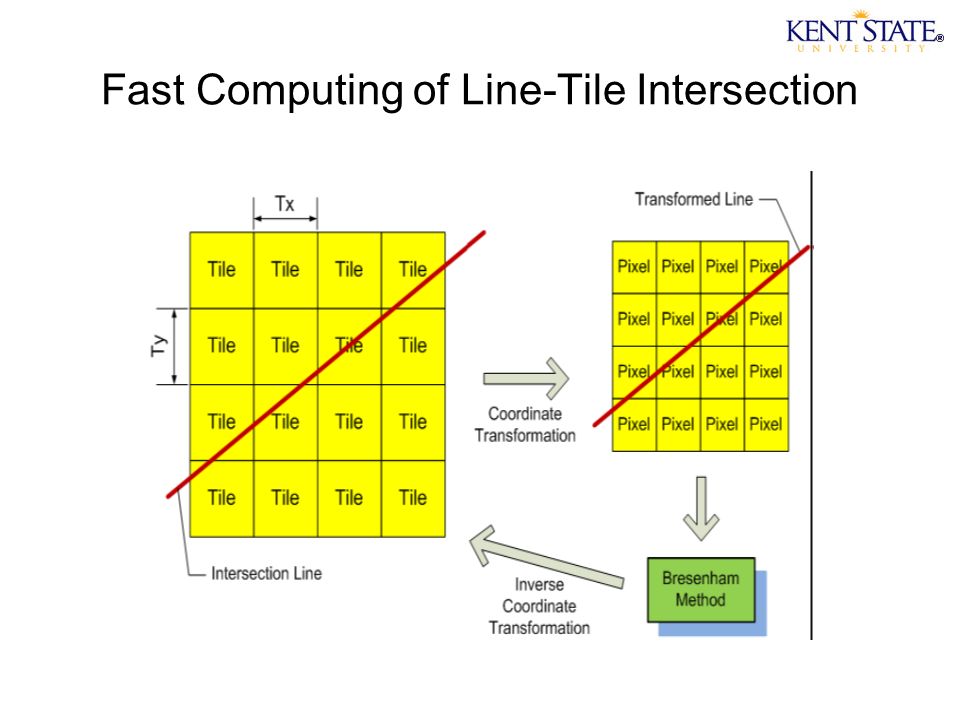 KENT STATE®
UNIVERSITY

Fast Computing of Line-Tile Intersection

Tx

Ty

| Tile | Tile | Tile | Tile |
|---|---|---|---|
| Tile | Tile | Tile | Tile |
| Tile | Tile | Tile | Tile |
| Tile | Tile | Tile | Tile |

Intersection Line

Coordinate Transformation

Transformed Line

| Pixel | Pixel | Pixel | Pixel |
|---|---|---|---|
| Pixel | Pixel | Pixel | Pixel |
| Pixel | Pixel | Pixel | Pixel |
| Pixel | Pixel | Pixel | Pixel |

Bresenham Method

Inverse Coordinate Transformation